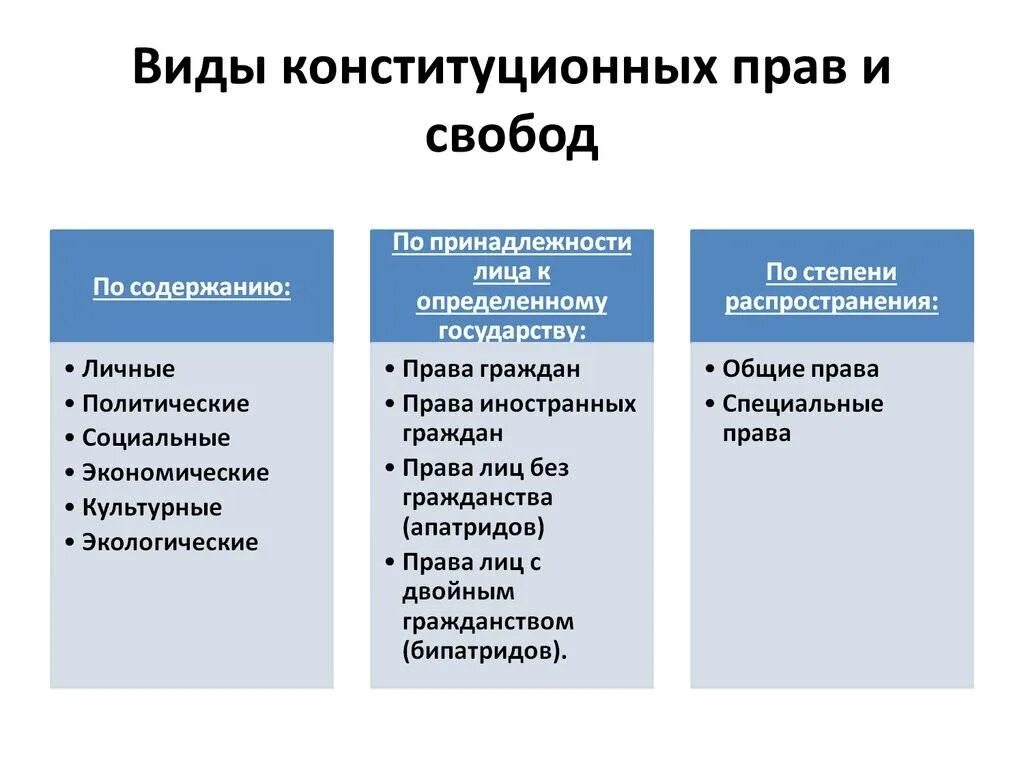 Виды конституционных прав и свобод

По содержанию:

• Личные
• Политические
• Социальные
• Экономические
• Культурные
• Экологические

По принадлежности лица к определенному государству:

• Права граждан
• Права иностранных граждан
• Права лиц без гражданства (апатридов)
• Права лиц с двойным гражданством (бипатридов).

По степени распространения:

• Общие права
• Специальные права